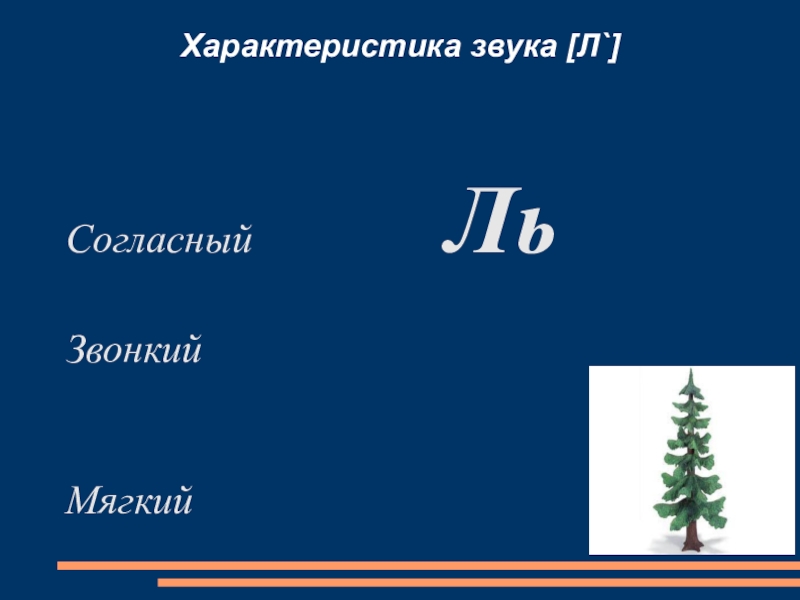 Характеристика звука [Л`]

Согласный

Ль

Звонкий

Мягкий